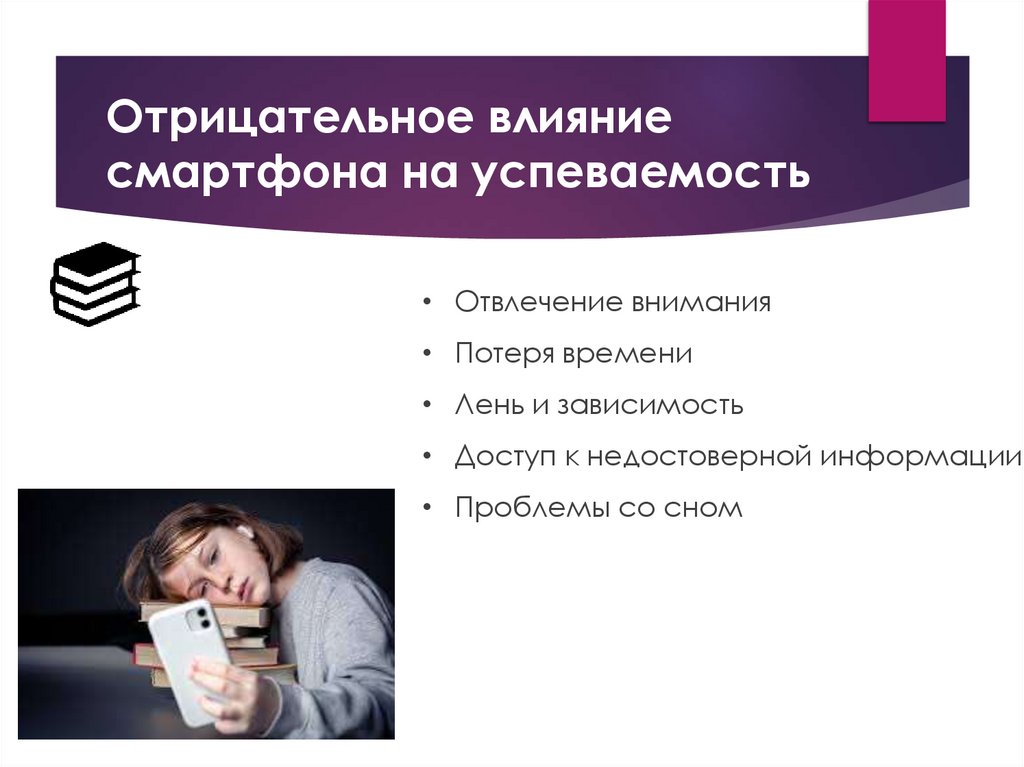 Отрицательное влияние смартфона на успеваемость

• Отвлечение внимания
• Потеря времени
• Лень и зависимость
• Доступ к недостоверной информации
• Проблемы со сном